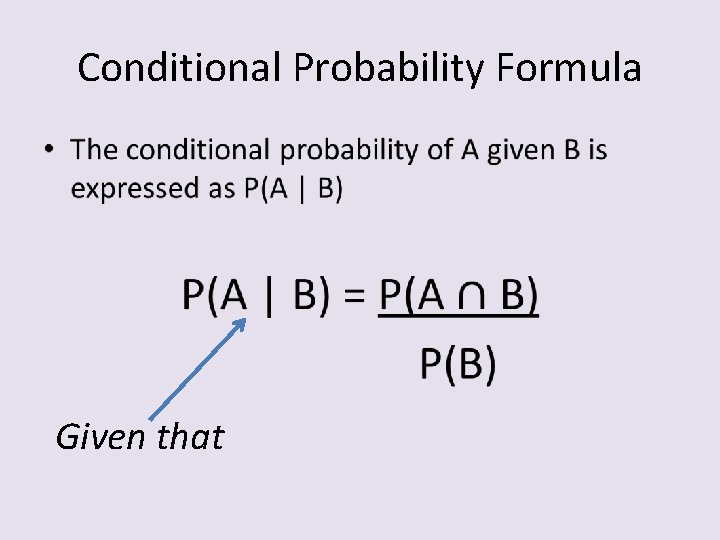 Conditional Probability Formula

• The conditional probability of A given B is expressed as P(A | B)

$P(A \mid B) = \frac{P(A \cap B)}{P(B)}$

Given that